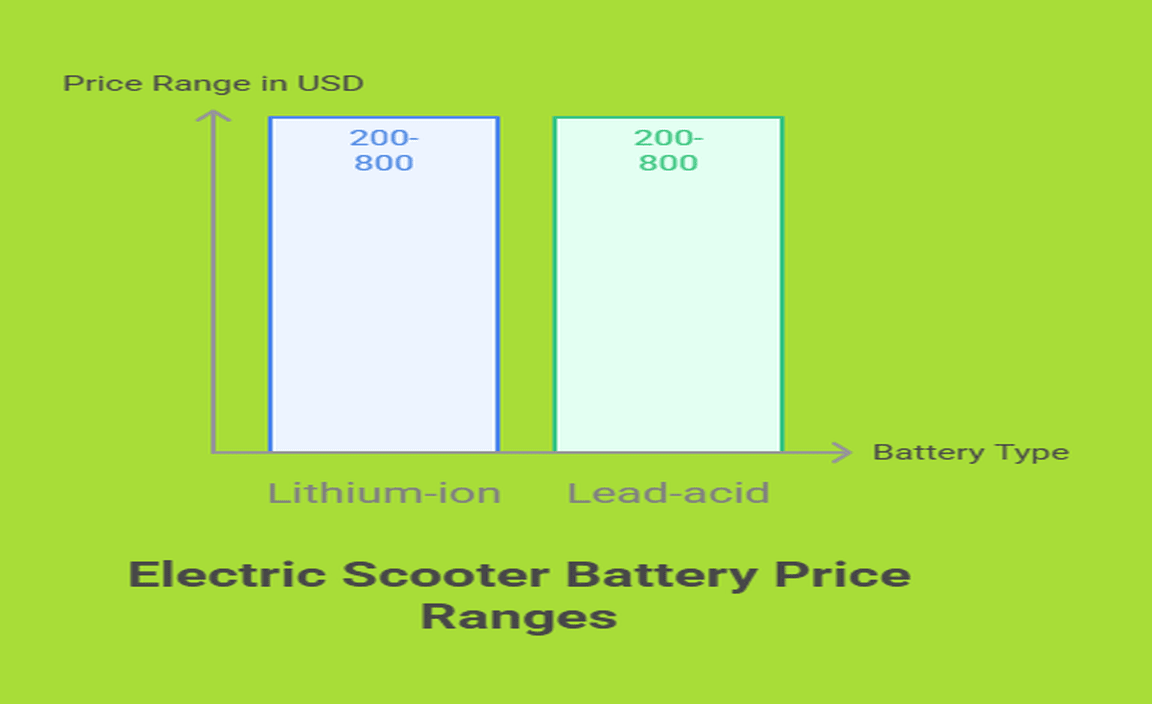 Price Range in USD

200-800

200-800

Battery Type

Lithium-ion

Lead-acid

Electric Scooter Battery Price Ranges